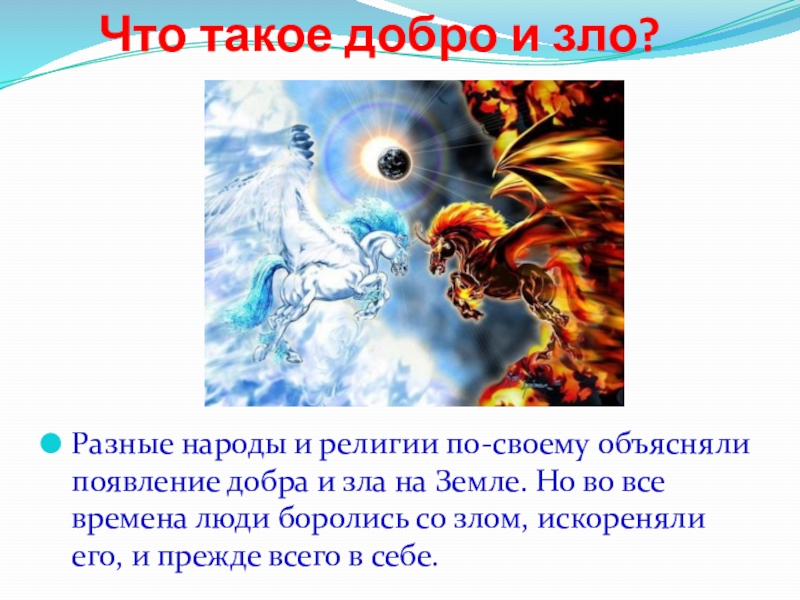 Что такое добро и зло?

Разные народы и религии по-своему объясняли появление добра и зла на Земле. Но во все времена люди боролись со злом, искореняли его, и прежде всего в себе.